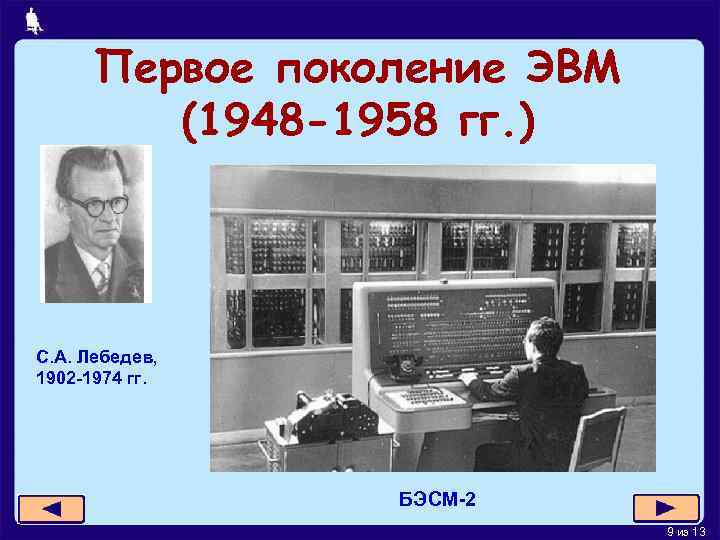 Первое поколение ЭВМ (1948-1958 гг.)

С.А. Лебедев, 1902-1974 гг.

БЭСМ-2

9 из 13